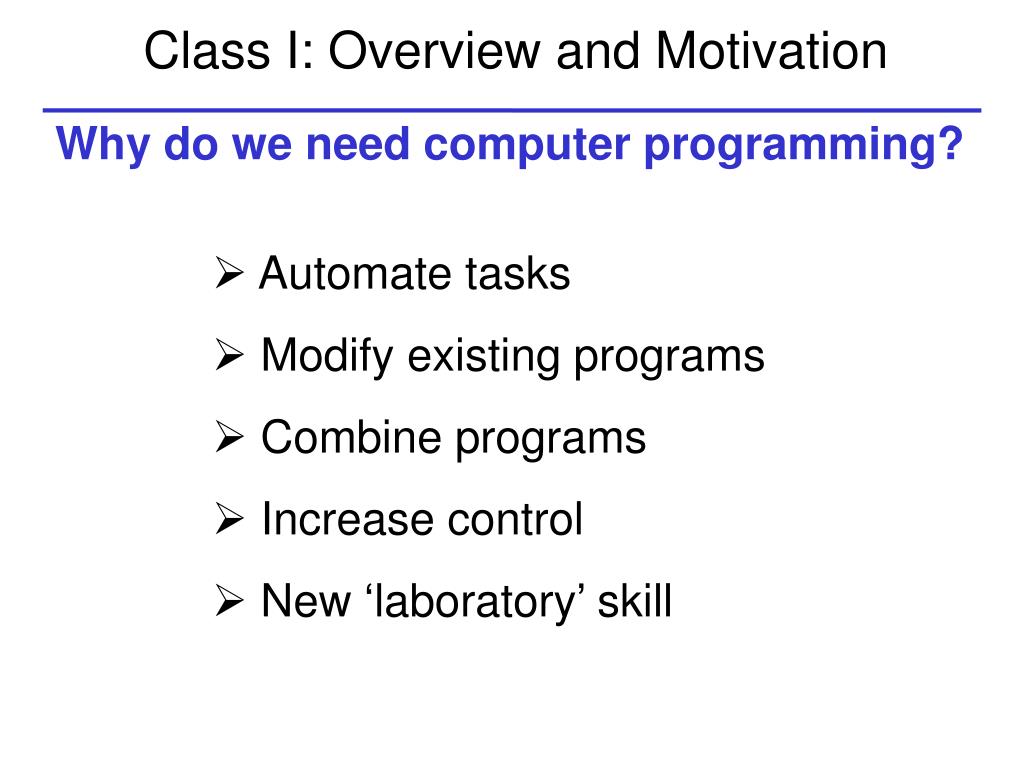 Class I: Overview and Motivation

Why do we need computer programming?

➢ Automate tasks
➢ Modify existing programs
➢ Combine programs
➢ Increase control
➢ New ‘laboratory’ skill